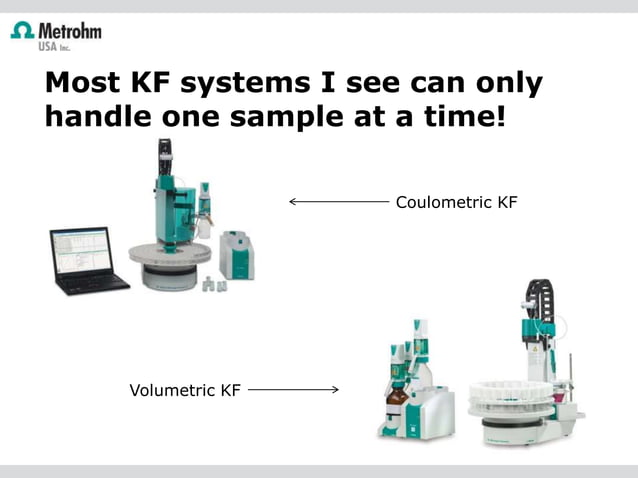 Metrohm
USA Inc.

Most KF systems I see can only handle one sample at a time!

Coulometric KF

Volumetric KF